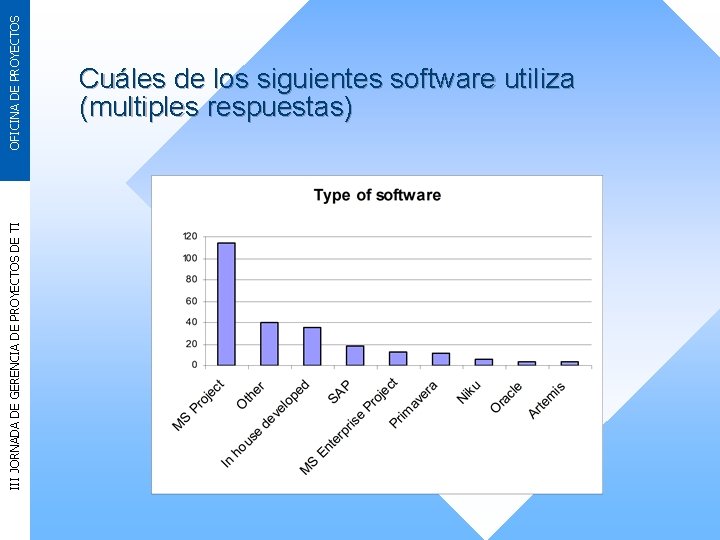 OFICINA DE PROYECTOS

III JORNADA DE GERENCIA DE PROYECTOS DE TI

Cuáles de los siguientes software utiliza (multiples respuestas)

Type of software

120
100
80
60
40
20
0

MS Project
Other
In house developed
SAP
MS Enterprise Project
Primavera
Niku
Oracle
Artemis